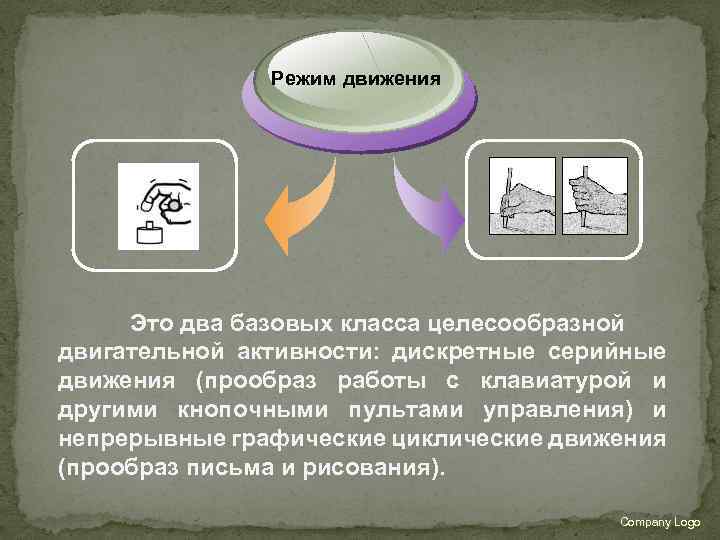 Режим движения

Это два базовых класса целесообразной двигательной активности: дискретные серийные движения (прообраз работы с клавиатурой и другими кнопочными пультами управления) и непрерывные графические циклические движения (прообраз письма и рисования).

Company Logo